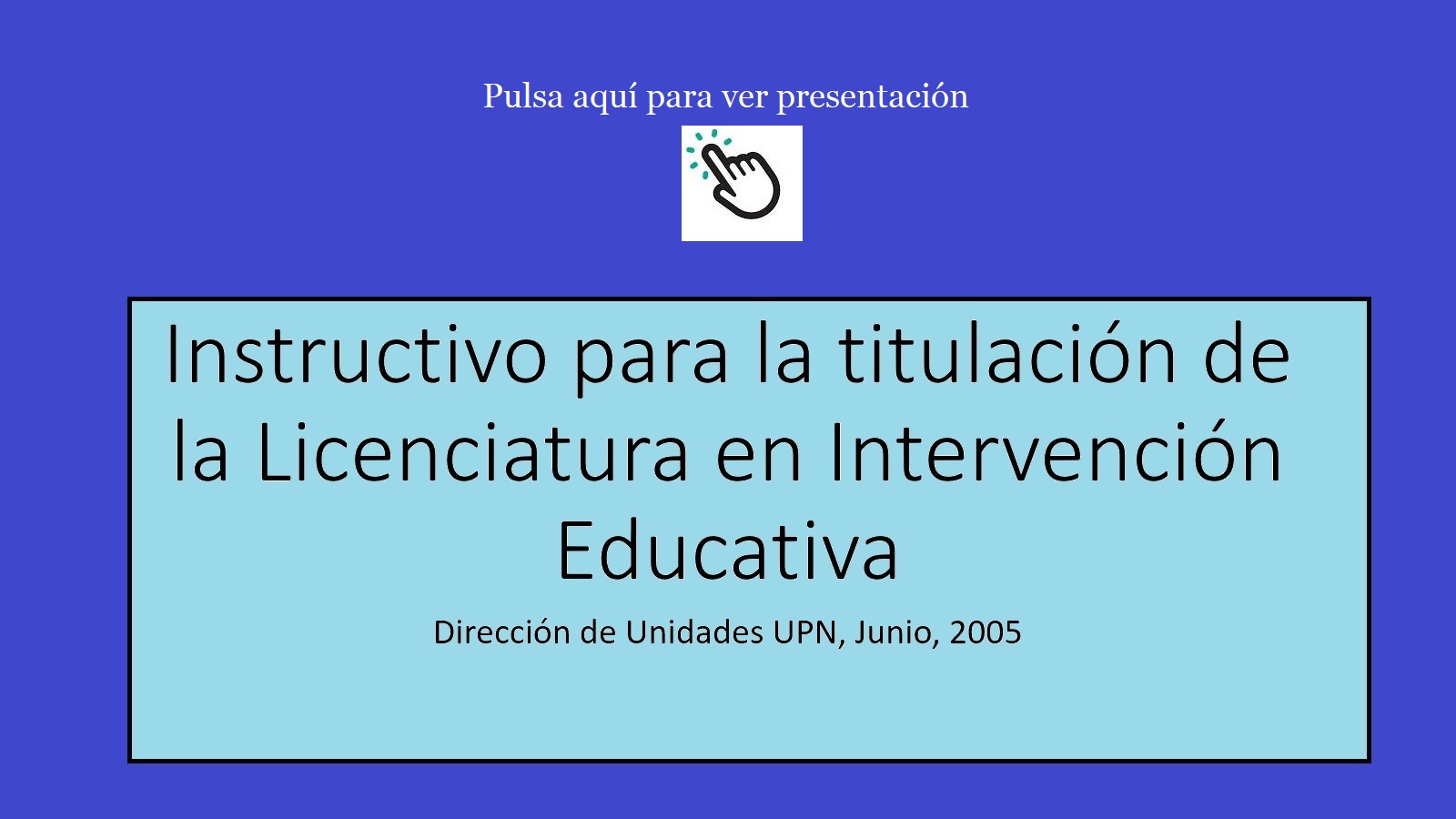 Pulsa aquí para ver presentación

Instructivo para la titulación de la Licenciatura en Intervención Educativa

Dirección de Unidades UPN, Junio, 2005